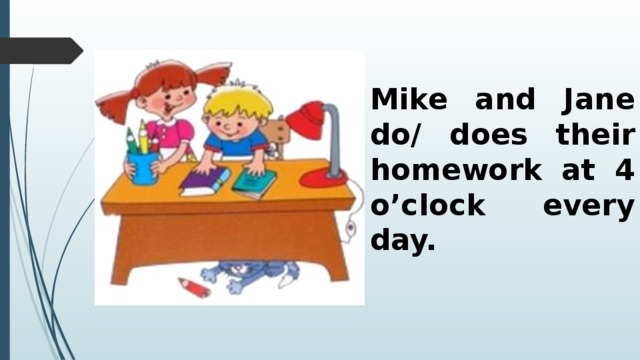 Mike and Jane do/ does their homework at 4 o’clock every day.